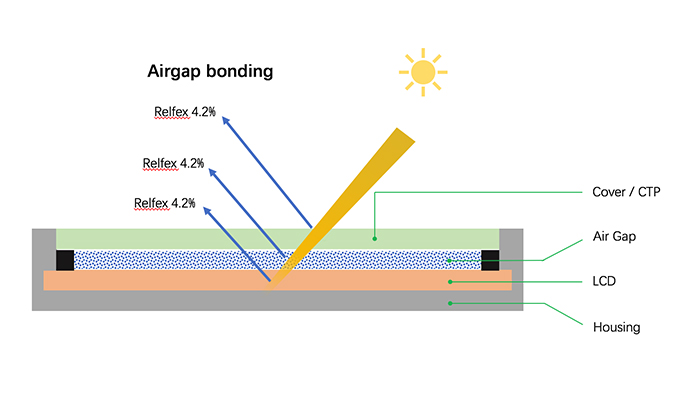 Airgap bonding

Relfex 4.2%

Relfex 4.2%

Relfex 4.2%

Cover / CTP

Air Gap

LCD

Housing